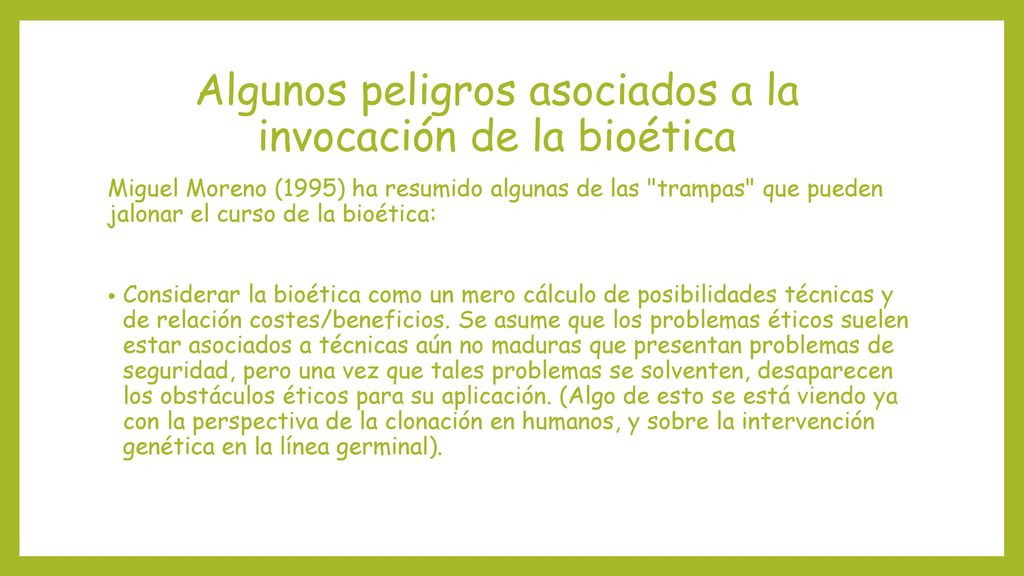 Algunos peligros asociados a la invocación de la bioética

Miguel Moreno (1995) ha resumido algunas de las "trampas" que pueden jalonar el curso de la bioética:

• Considerar la bioética como un mero cálculo de posibilidades técnicas y de relación costes/beneficios. Se asume que los problemas éticos suelen estar asociados a técnicas aún no maduras que presentan problemas de seguridad, pero una vez que tales problemas se solventen, desaparecen los obstáculos éticos para su aplicación. (Algo de esto se está viendo ya con la perspectiva de la clonación en humanos, y sobre la intervención genética en la línea germinal).